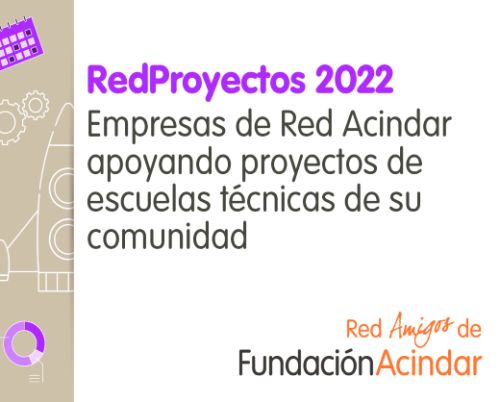 RedProyectos 2022
Empresas de Red Acindar apoyando proyectos de escuelas técnicas de su comunidad

Red Amigos de
FundaciónAcindar